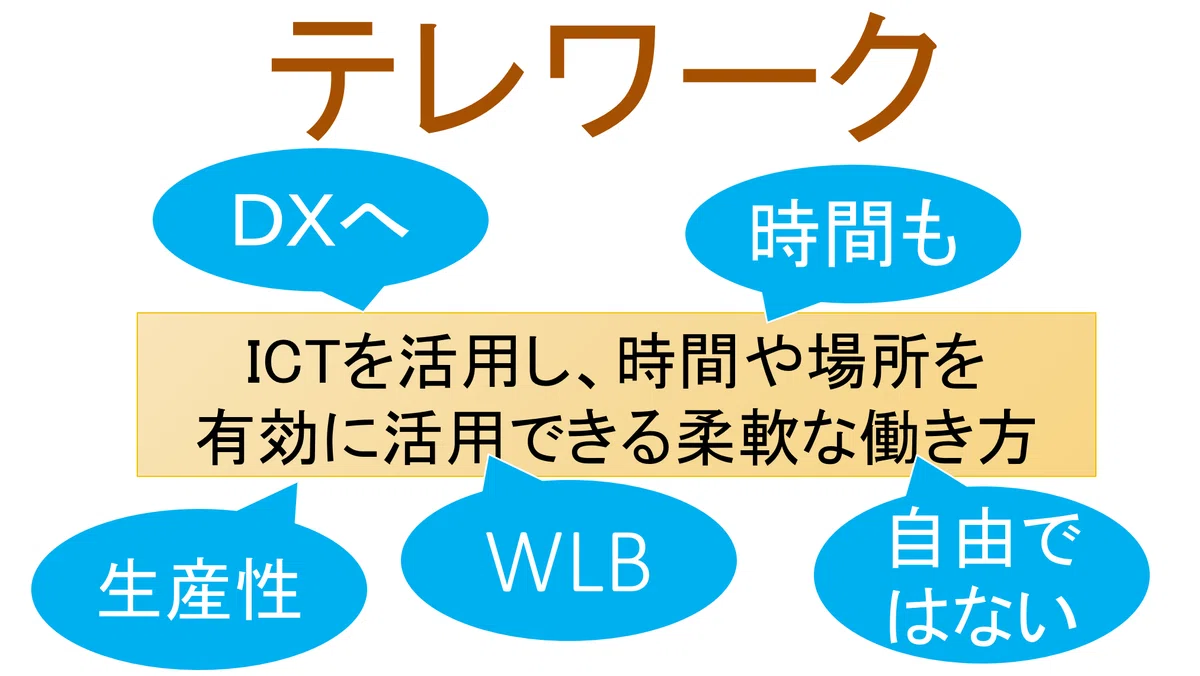 テレワーク

DXへ

時間も

ICTを活用し、時間や場所を有効に活用できる柔軟な働き方

生産性

WLB

自由ではない